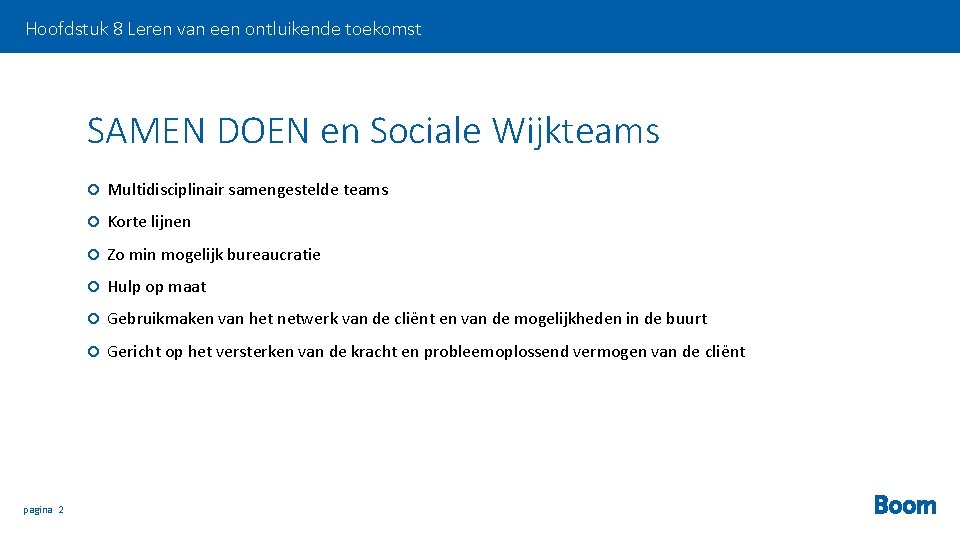 Hoofdstuk 8 Leren van een ontluikende toekomst

SAMEN DOEN en Sociale Wijkteams

Multidisciplinair samengestelde teams

Korte lijnen

Zo min mogelijk bureaucratie

Hulp op maat

Gebruikmaken van het netwerk van de cliënt en van de mogelijkheden in de buurt

Gericht op het versterken van de kracht en probleemoplossend vermogen van de cliënt

pagina 2

Boom